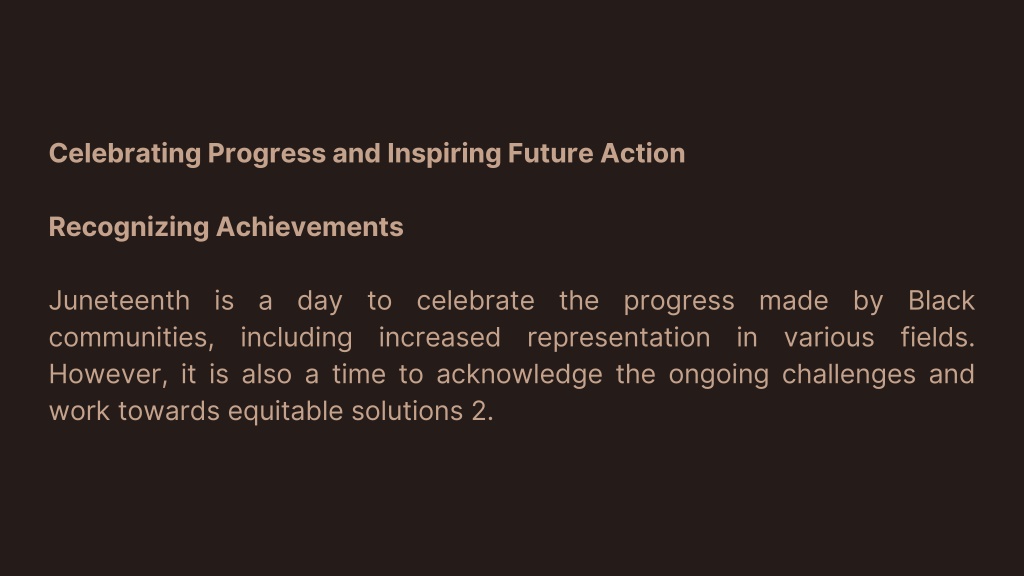 Celebrating Progress and Inspiring Future Action

Recognizing Achievements

Juneteenth is a day to celebrate the progress made by Black communities, including increased representation in various fields. However, it is also a time to acknowledge the ongoing challenges and work towards equitable solutions 2.